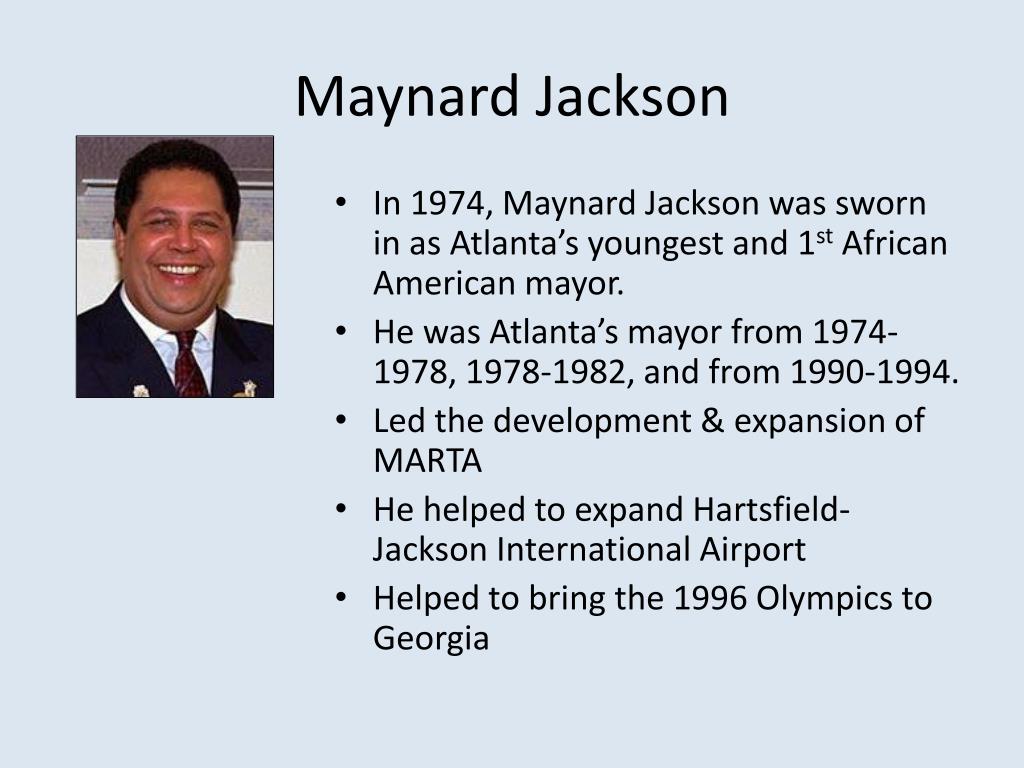 Maynard Jackson

• In 1974, Maynard Jackson was sworn in as Atlanta's youngest and 1st African American mayor.
• He was Atlanta's mayor from 1974-1978, 1978-1982, and from 1990-1994.
• Led the development & expansion of MARTA
• He helped to expand Hartsfield-Jackson International Airport
• Helped to bring the 1996 Olympics to Georgia